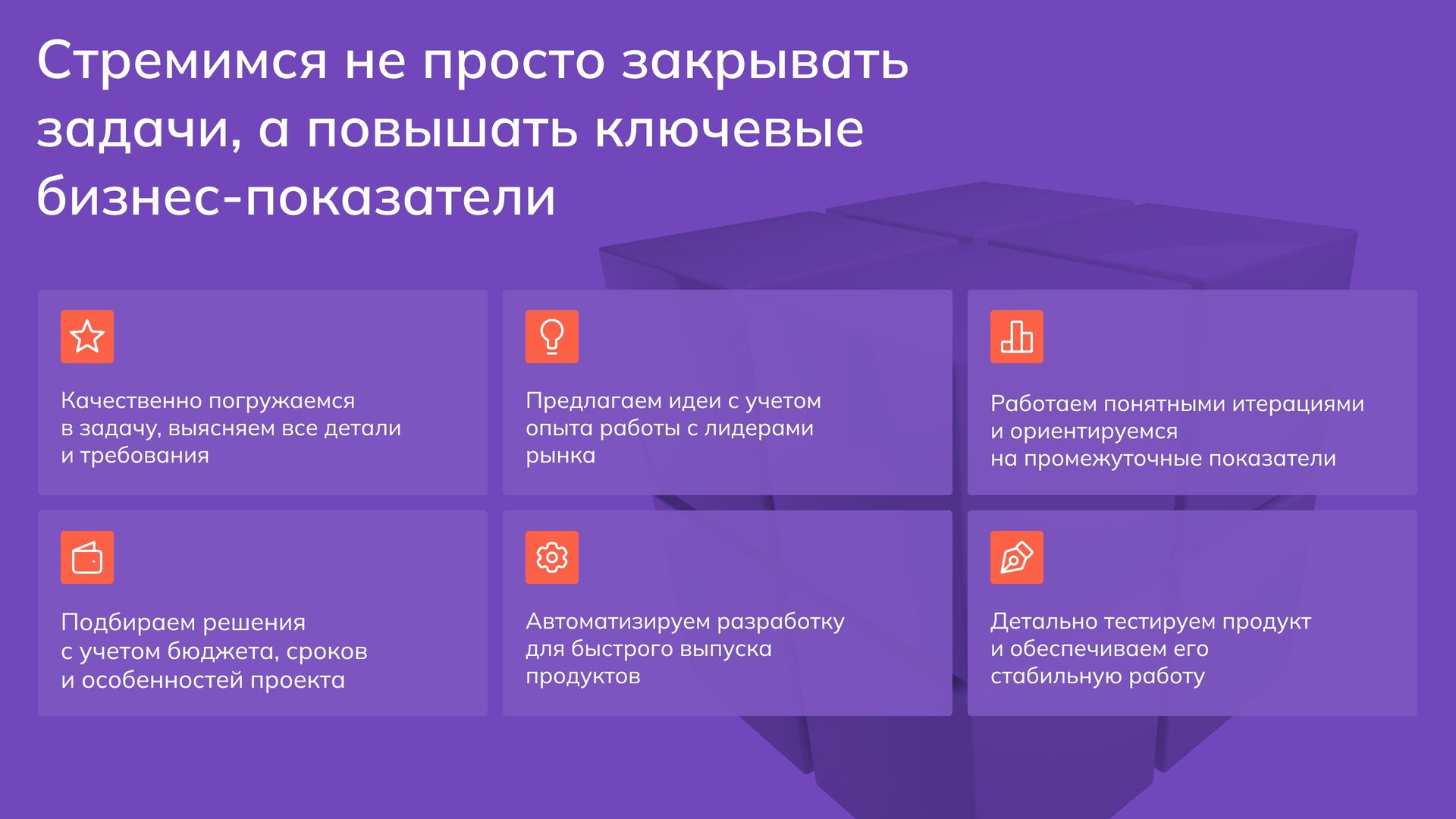 Стремимся не просто закрывать задачи, а повышать ключевые бизнес-показатели

Качественно погружаемся в задачу, выясняем все детали и требования

Предлагаем идеи с учетом опыта работы с лидерами рынка

Работаем понятными итерациями и ориентируемся на промежуточные показатели

Подбираем решения с учетом бюджета, сроков и особенностей проекта

Автоматизируем разработку для быстрого выпуска продуктов

Детально тестируем продукт и обеспечиваем его стабильную работу